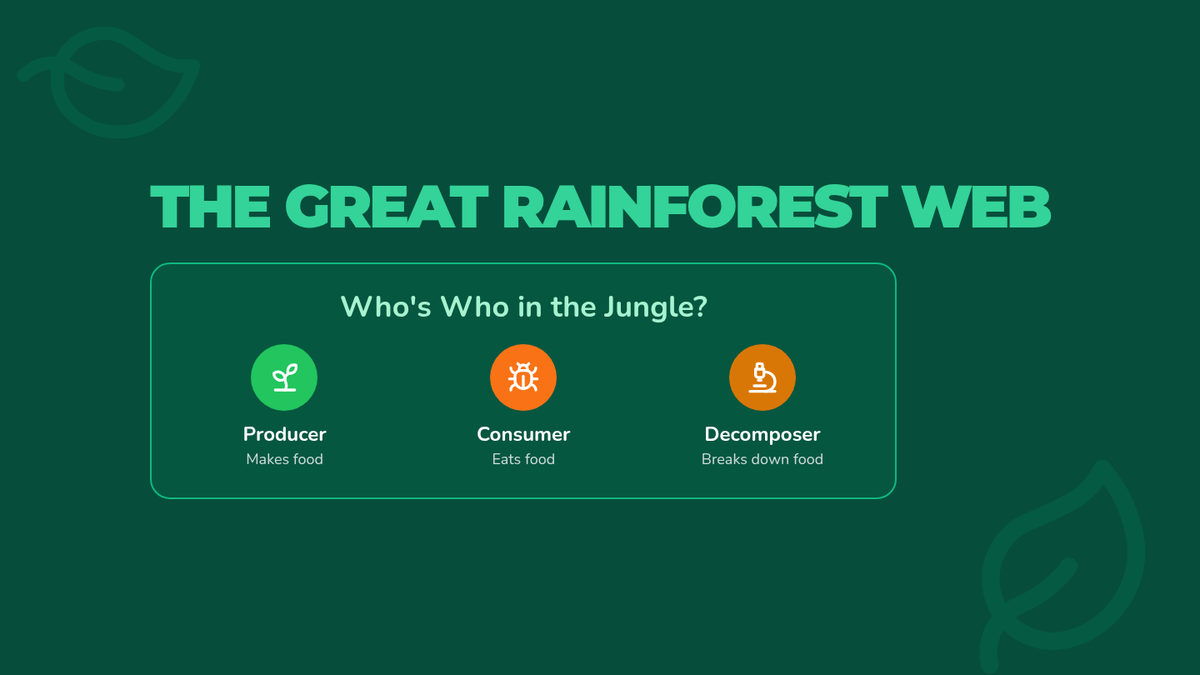 THE GREAT RAINFOREST WEB

Who's Who in the Jungle?

Producer
Makes food

Consumer
Eats food

Decomposer
Breaks down food